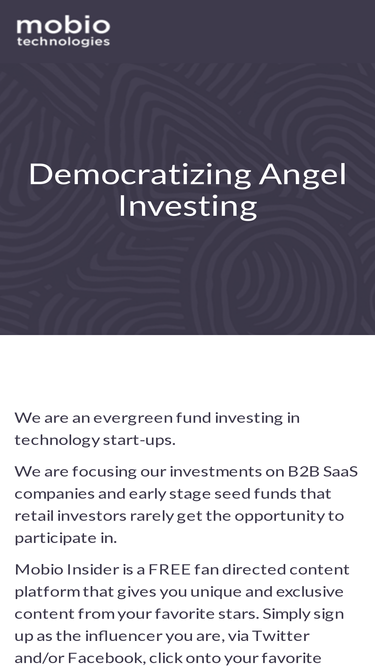 mobio
technologies

Democratizing Angel Investing

We are an evergreen fund investing in technology start-ups.

We are focusing our investments on B2B SaaS companies and early stage seed funds that retail investors rarely get the opportunity to participate in.

Mobio Insider is a FREE fan directed content platform that gives you unique and exclusive content from your favorite stars. Simply sign up as the influencer you are, via Twitter and/or Facebook, click onto your favorite